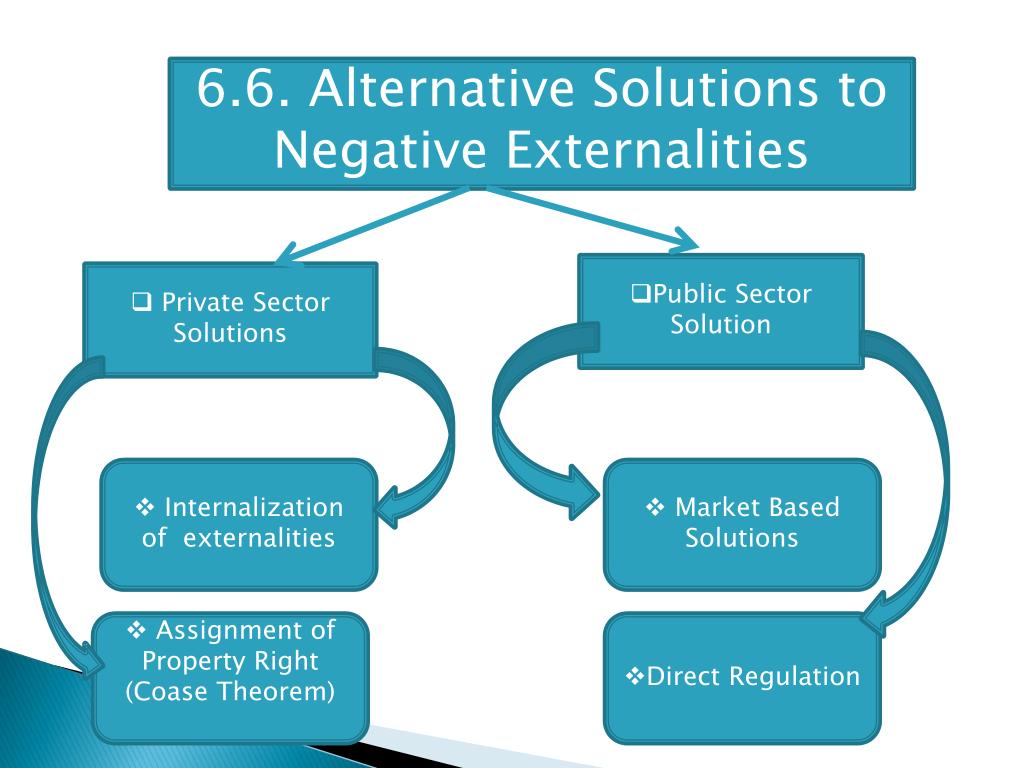 6.6. Alternative Solutions to Negative Externalities

❑ Private Sector Solutions

❑Public Sector Solution

❖ Internalization of externalities

❖ Market Based Solutions

❖ Assignment of Property Right (Coase Theorem)

❖Direct Regulation